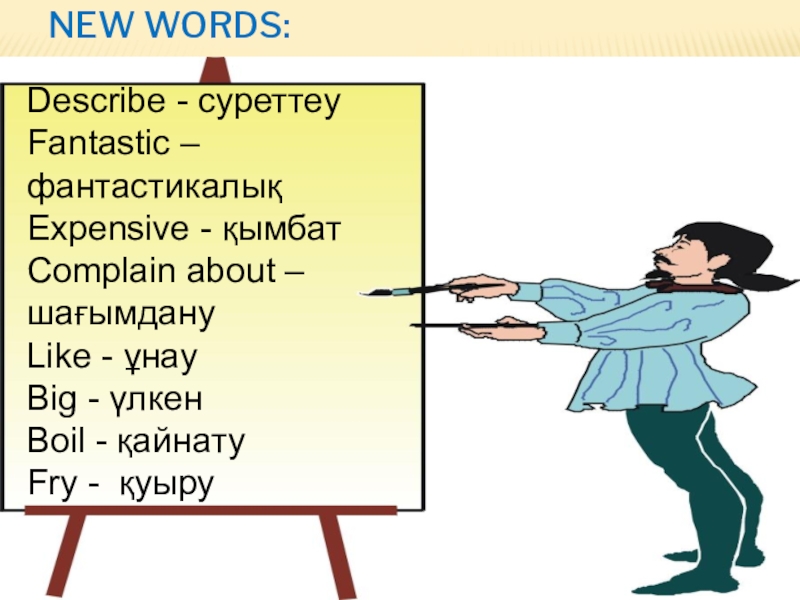 NEW WORDS:

Describe - суреттеу
Fantastic – фантастикалық
Expensive - қымбат
Complain about – шағымдану
Like - ұнау
Big - үлкен
Boil - қайнату
Fry - қуыру